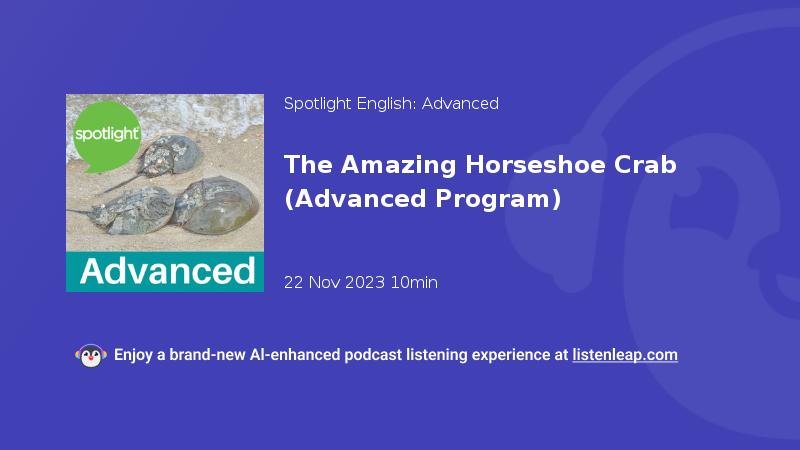 spotlight

Advanced

Spotlight English: Advanced

The Amazing Horseshoe Crab (Advanced Program)

22 Nov 2023 10min

Enjoy a brand-new AI-enhanced podcast listening experience at listenleap.com